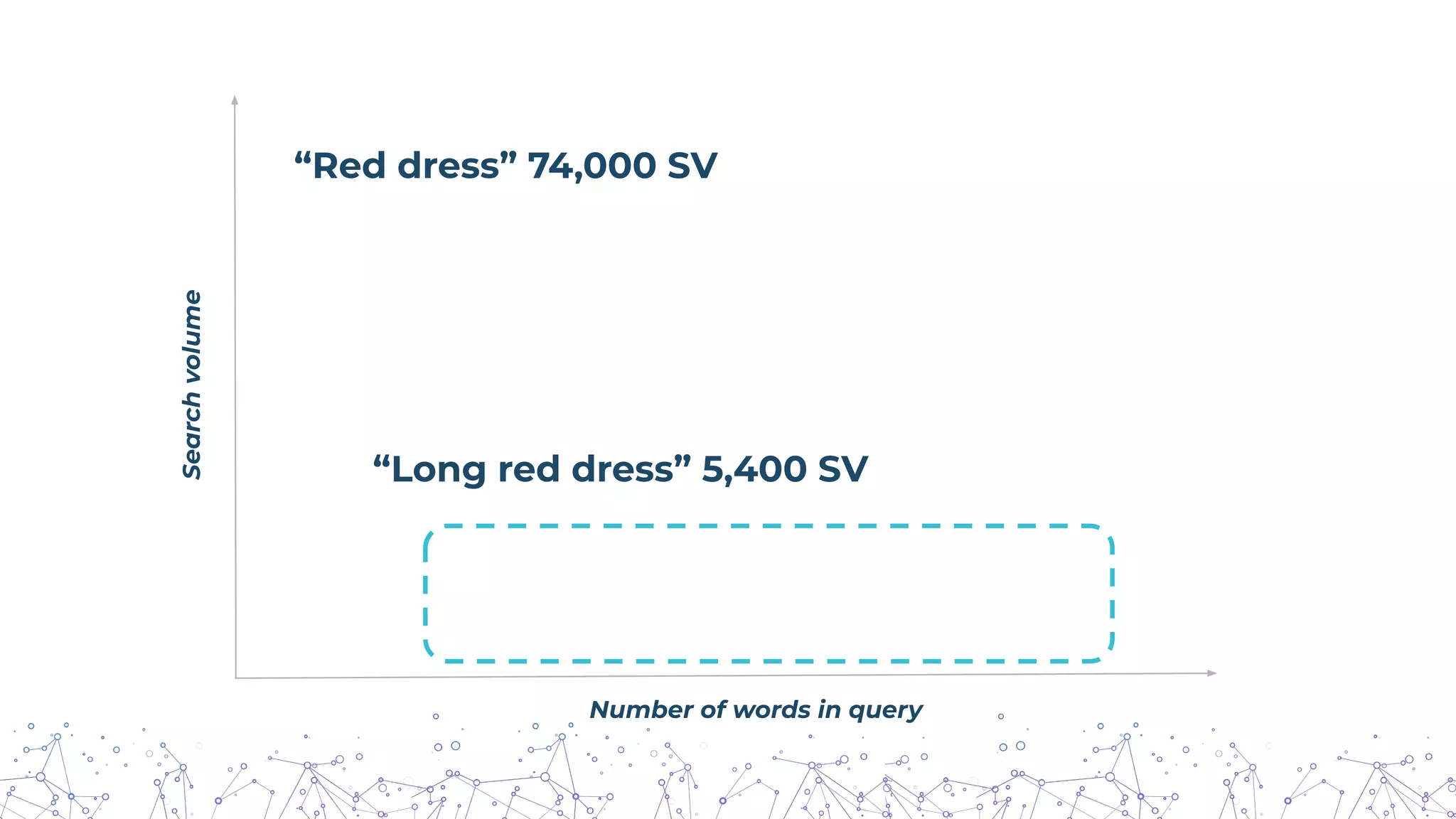 Search volume

“Red dress” 74,000 SV

“Long red dress” 5,400 SV

Number of words in query